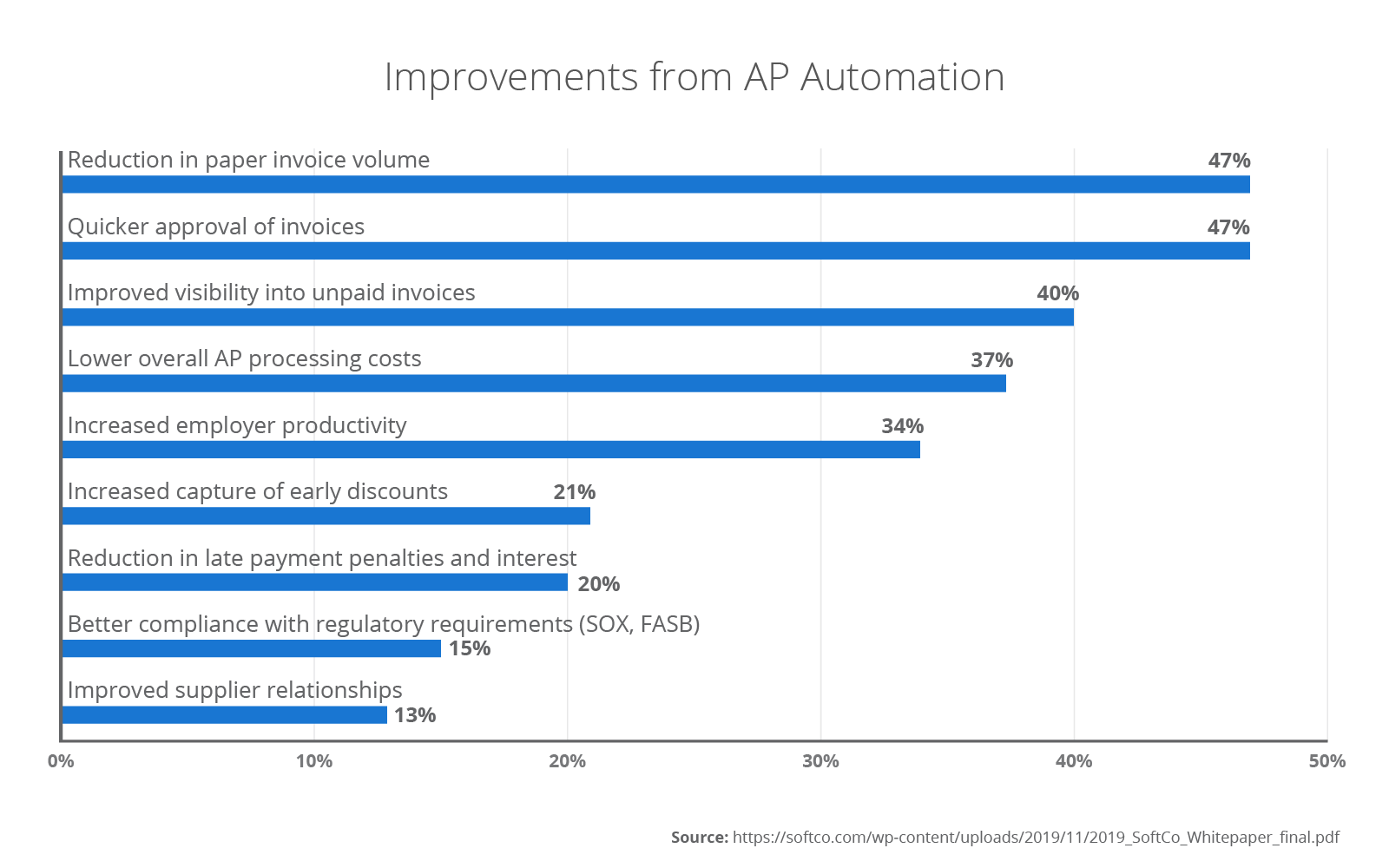 Improvements from AP Automation

Reduction in paper invoice volume
47%

Quicker approval of invoices
47%

Improved visibility into unpaid invoices
40%

Lower overall AP processing costs
37%

Increased employer productivity
34%

Increased capture of early discounts
21%

Reduction in late payment penalties and interest
20%

Better compliance with regulatory requirements (SOX, FASB)
15%

Improved supplier relationships
13%

0%
10%
20%
30%
40%
50%

Source: https://softco.com/wp-content/uploads/2019/11/2019_SoftCo_Whitepaper_final.pdf